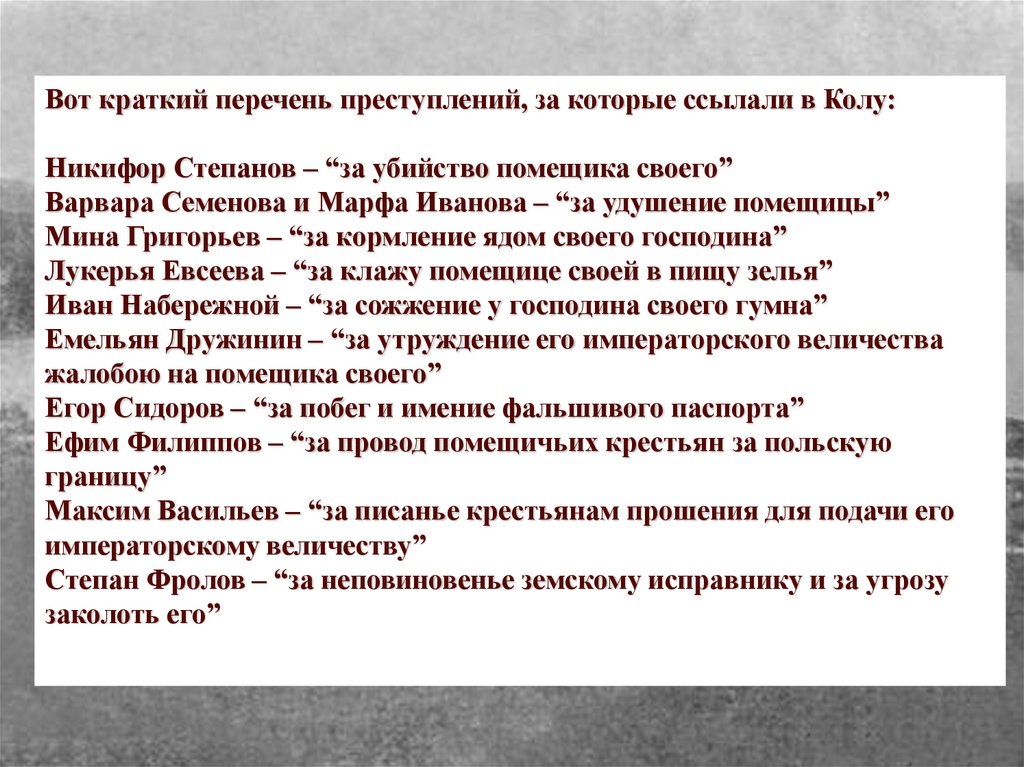 Вот краткий перечень преступлений, за которые ссылали в Колу:

Никифор Степанов – “за убийство помещика своего”
Варвара Семенова и Марфа Иванова – “за удушение помещицы”
Мина Григорьев – “за кормление ядом своего господина”
Лукерья Евсеева – “за клажу помещице своей в пищу зелья”
Иван Набережной – “за сожжение у господина своего гумна”
Емельян Дружинин – “за утруждение его императорского величества жалобою на помещика своего”
Егор Сидоров – “за побег и имение фальшивого паспорта”
Ефим Филиппов – “за провод помещичьих крестьян за польскую границу”
Максим Васильев – “за писанье крестьянам прошения для подачи его императорскому величеству”
Степан Фролов – “за неповиновенье земскому исправнику и за угрозу заколоть его”